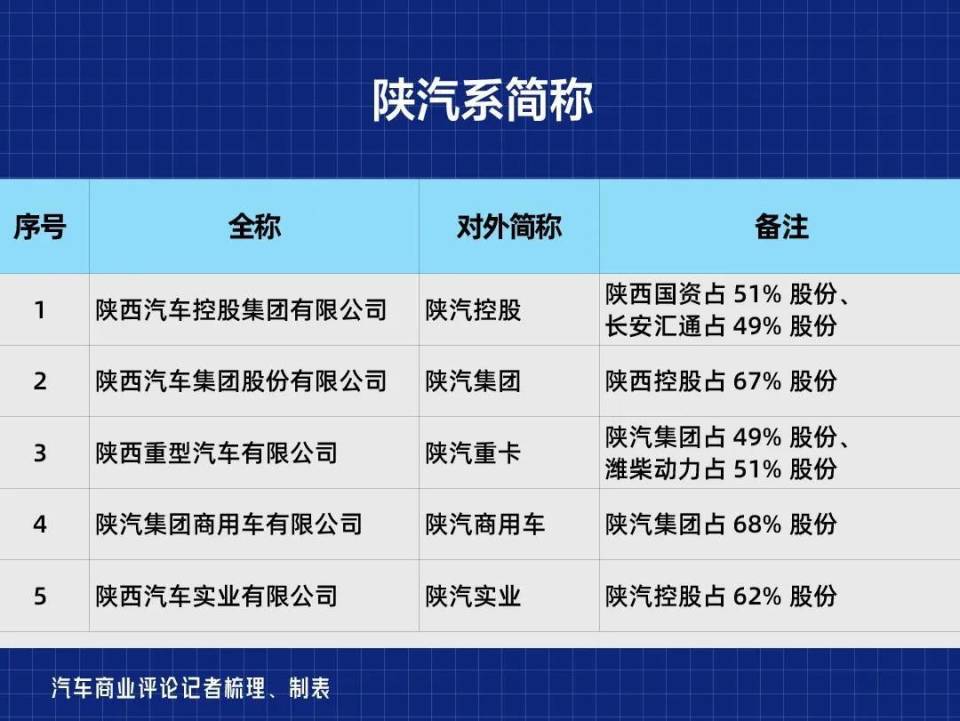 陕汽系简称

| 序号 | 全称 | 对外简称 | 备注 |
|---|---|---|---|
| 1 | 陕西汽车控股集团有限公司 | 陕汽控股 | 陕西国资占 51% 股份、长安汇通占 49% 股份 |
| 2 | 陕西汽车集团股份有限公司 | 陕汽集团 | 陕西控股占 67% 股份 |
| 3 | 陕西重型汽车有限公司 | 陕汽重卡 | 陕汽集团占 49% 股份、潍柴动力占 51% 股份 |
| 4 | 陕汽集团商用车有限公司 | 陕汽商用车 | 陕汽集团占 68% 股份 |
| 5 | 陕西汽车实业有限公司 | 陕汽实业 | 陕汽控股占 62% 股份 |

汽车商业评论记者梳理、制表